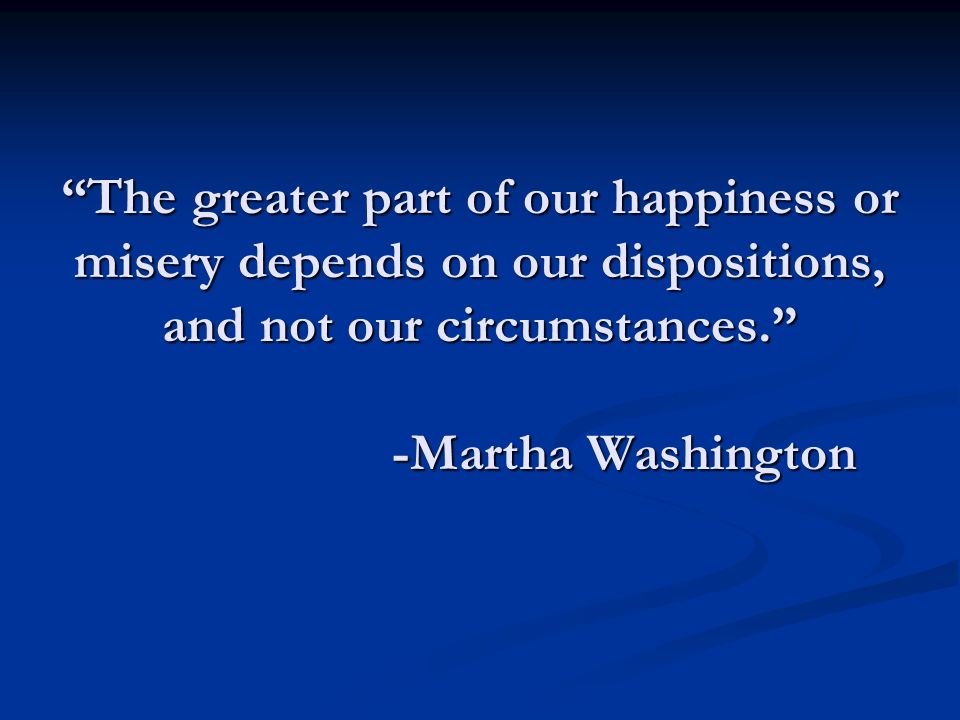 “The greater part of our happiness or misery depends on our dispositions, and not our circumstances.”

-Martha Washington